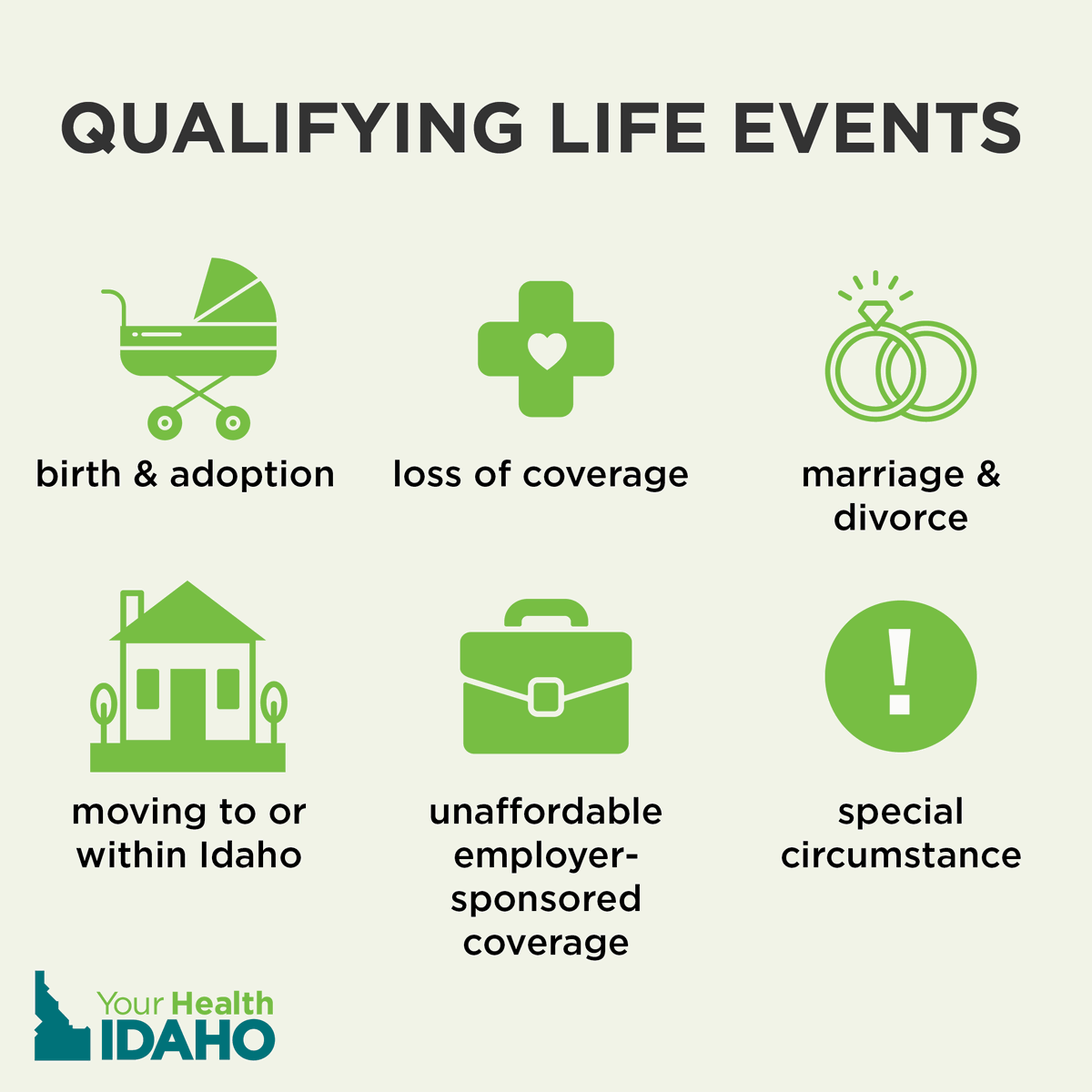 QUALIFYING LIFE EVENTS

birth & adoption

loss of coverage

marriage & divorce

moving to or within Idaho

unaffordable employer-sponsored coverage

special circumstance

Your Health IDAHO